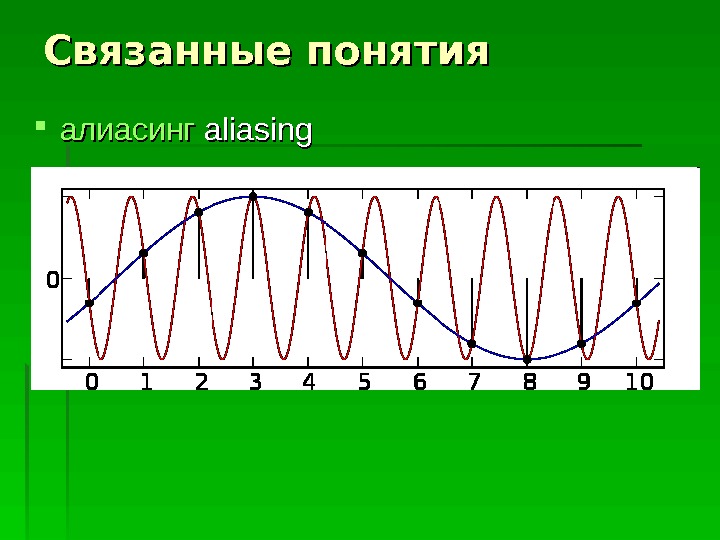 Связанные понятия

алиасинг aliasing

0

0 1 2 3 4 5 6 7 8 9 10